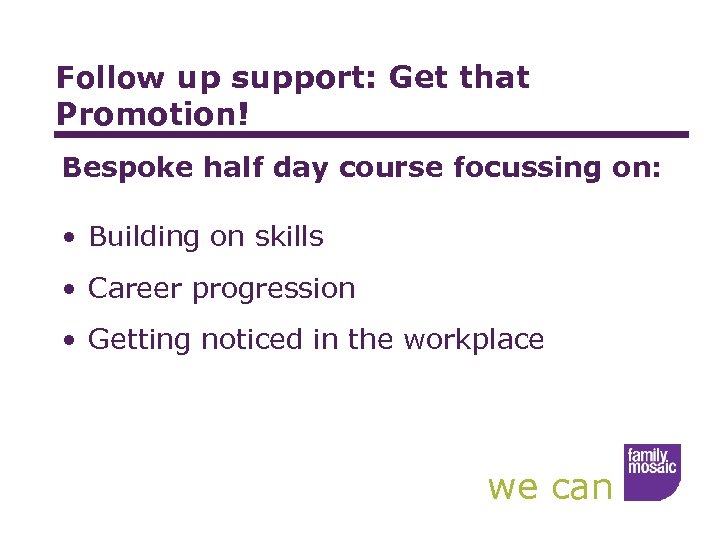 Follow up support: Get that Promotion!

Bespoke half day course focussing on:

• Building on skills
• Career progression
• Getting noticed in the workplace

we can

family mosaic